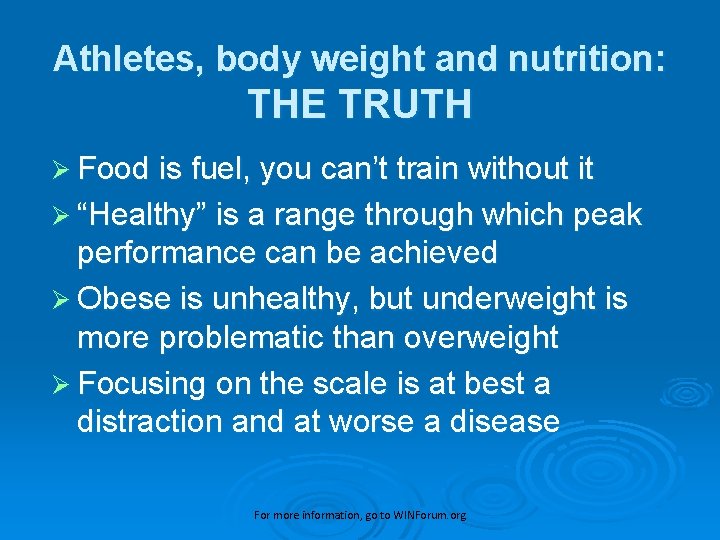 Athletes, body weight and nutrition:
THE TRUTH

➢ Food is fuel, you can't train without it

➢ "Healthy" is a range through which peak performance can be achieved

➢ Obese is unhealthy, but underweight is more problematic than overweight

➢ Focusing on the scale is at best a distraction and at worse a disease

For more information, go to WINForum.org